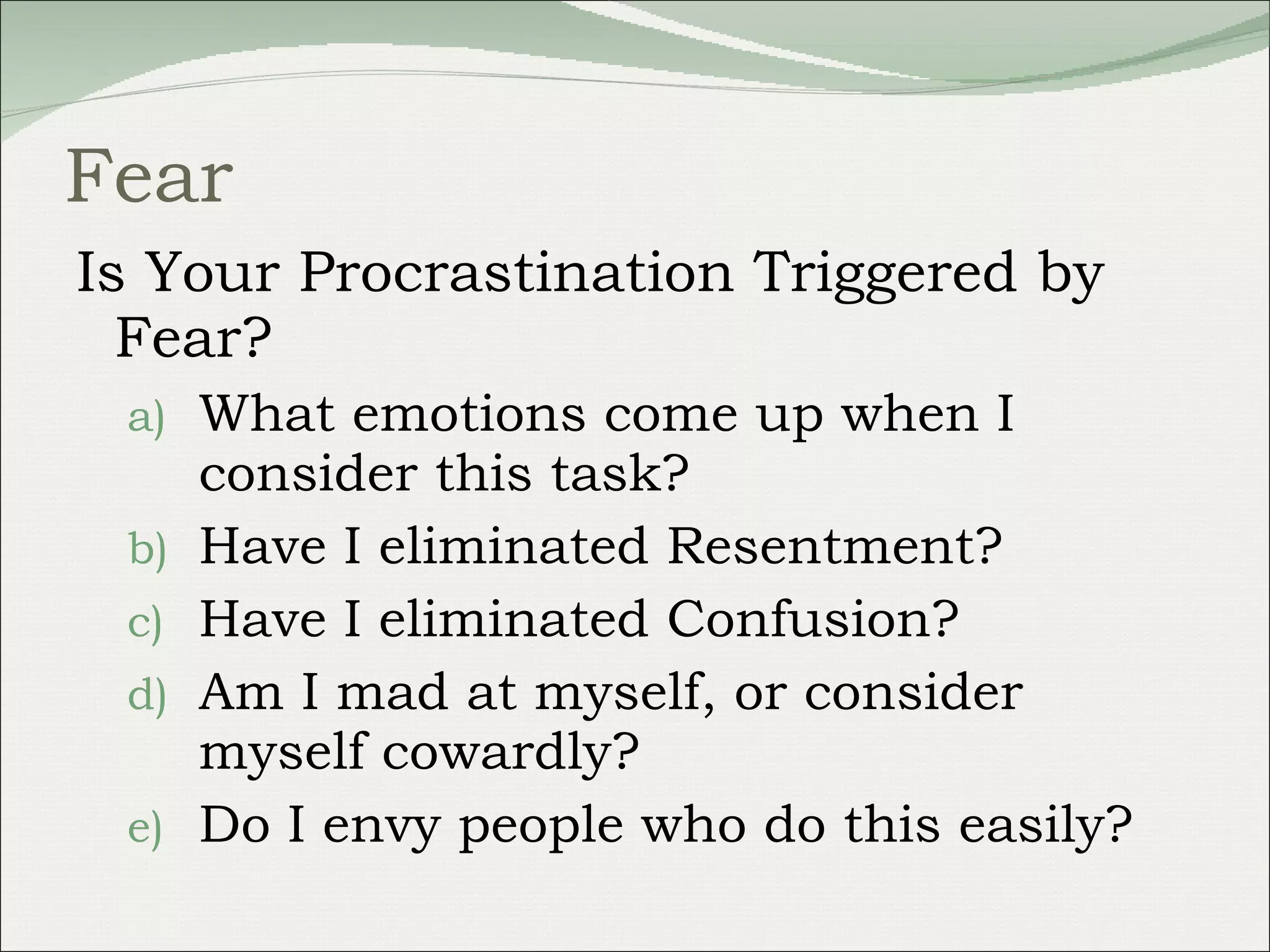 Fear

Is Your Procrastination Triggered by Fear?

a) What emotions come up when I consider this task?
b) Have I eliminated Resentment?
c) Have I eliminated Confusion?
d) Am I mad at myself, or consider myself cowardly?
e) Do I envy people who do this easily?